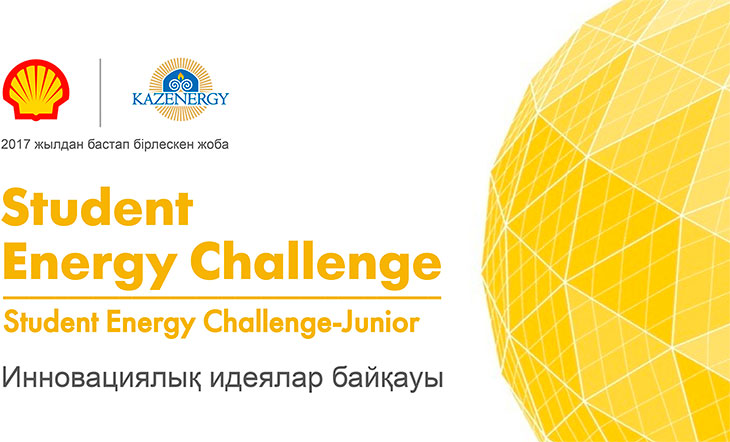 KAZENERGY

2017 жылдан бастап бірлескен жоба

Student Energy Challenge

Student Energy Challenge-Junior

Инновациялық идеялар байқауы